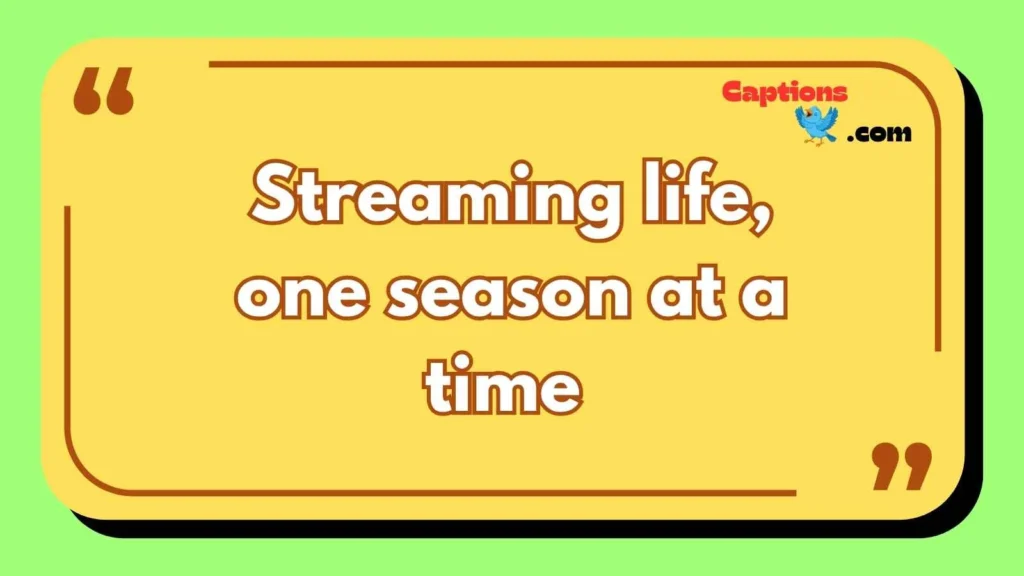 “

Captions .com

Streaming life, one season at a time

”